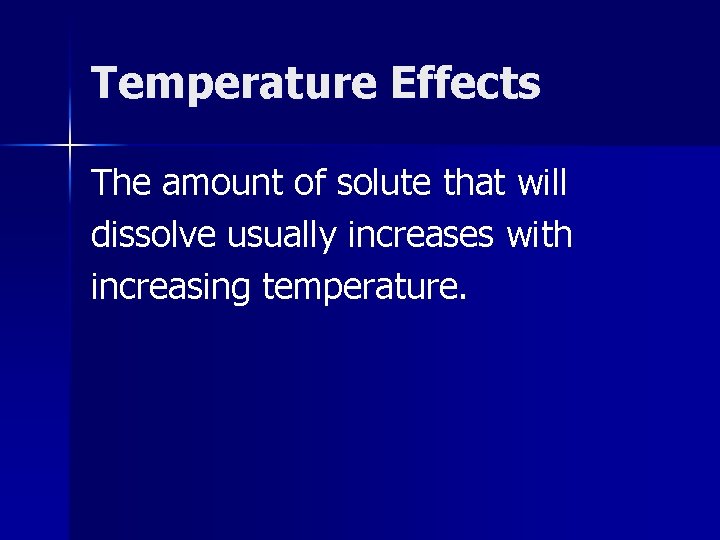 Temperature Effects

The amount of solute that will dissolve usually increases with increasing temperature.